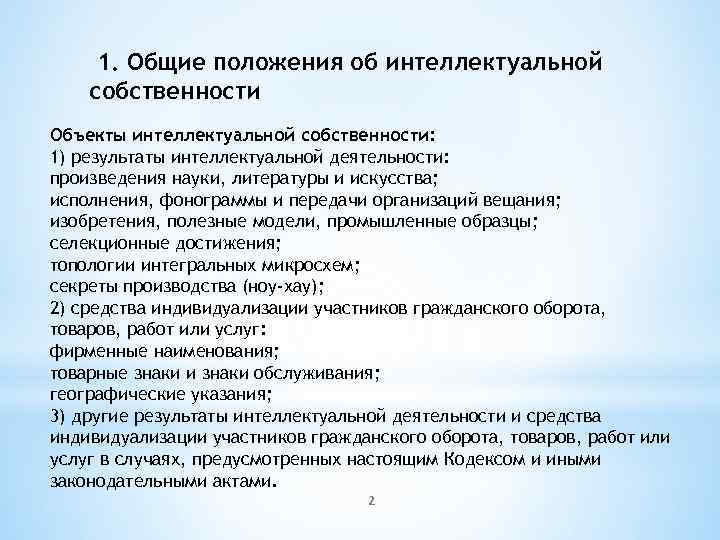 1. Общие положения об интеллектуальной собственности

Объекты интеллектуальной собственности:
1) результаты интеллектуальной деятельности:
произведения науки, литературы и искусства;
исполнения, фонограммы и передачи организаций вещания;
изобретения, полезные модели, промышленные образцы;
селекционные достижения;
топологии интегральных микросхем;
секреты производства (ноу-хау);
2) средства индивидуализации участников гражданского оборота, товаров, работ или услуг:
фирменные наименования;
товарные знаки и знаки обслуживания;
географические указания;
3) другие результаты интеллектуальной деятельности и средства индивидуализации участников гражданского оборота, товаров, работ или услуг в случаях, предусмотренных настоящим Кодексом и иными законодательными актами.

2